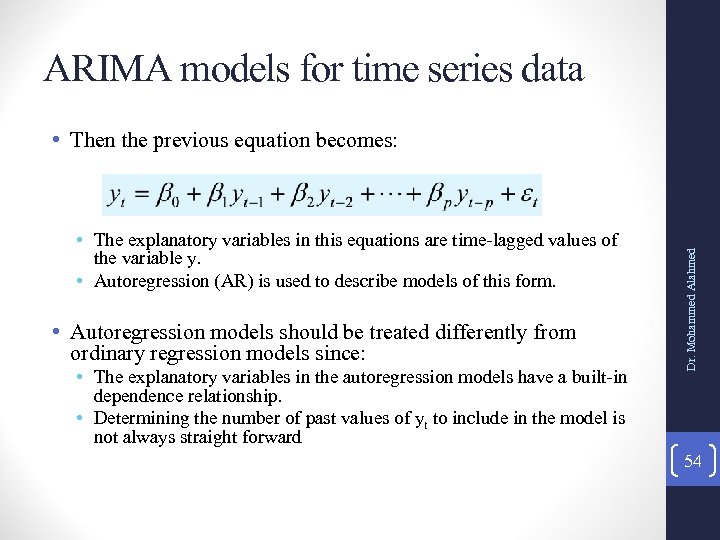 ARIMA models for time series data

• Then the previous equation becomes:

$y_t = \beta_0 + \beta_1 y_{t-1} + \beta_2 y_{t-2} + \cdots + \beta_p y_{t-p} + \varepsilon_t$

• The explanatory variables in this equations are time-lagged values of the variable y.
• Autoregression (AR) is used to describe models of this form.

• Autoregression models should be treated differently from ordinary regression models since:
• The explanatory variables in the autoregression models have a built-in dependence relationship.
• Determining the number of past values of $y_t$ to include in the model is not always straight forward

Dr. Mohammed Alahmed

54